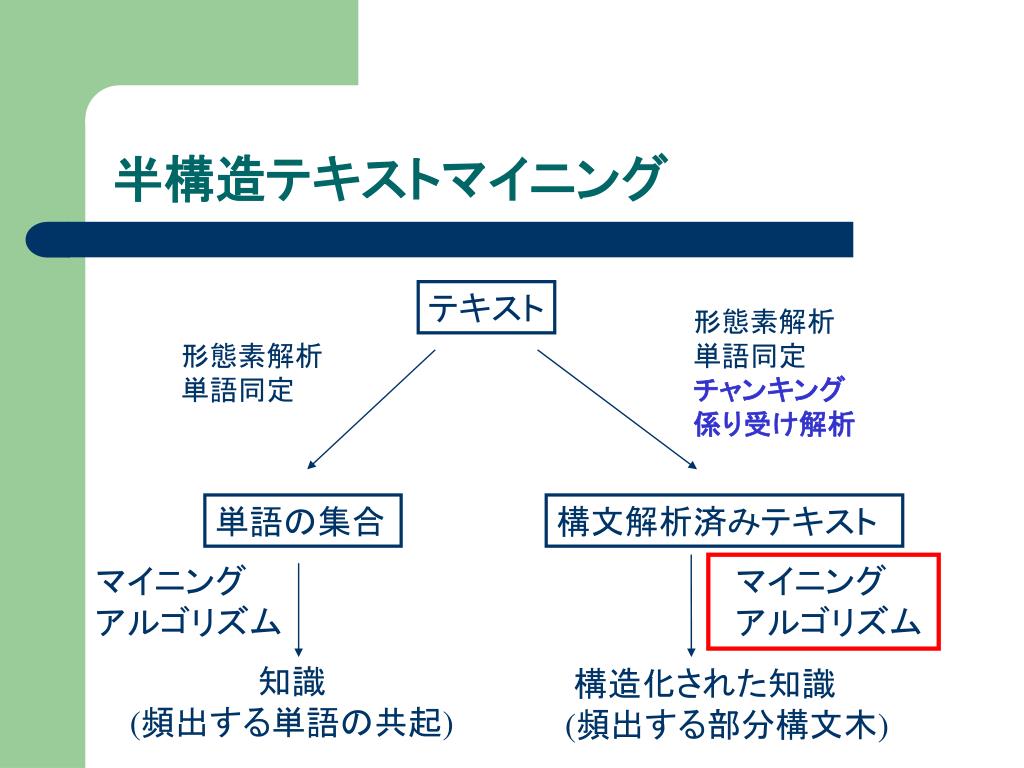 半構造テキストマイニング

テキスト

形態素解析
単語同定

形態素解析
単語同定
チャンキング
係り受け解析

単語の集合

構文解析済みテキスト

マイニング
アルゴリズム

マイニング
アルゴリズム

知識
(頻出する単語の共起)

構造化された知識
(頻出する部分構文木)